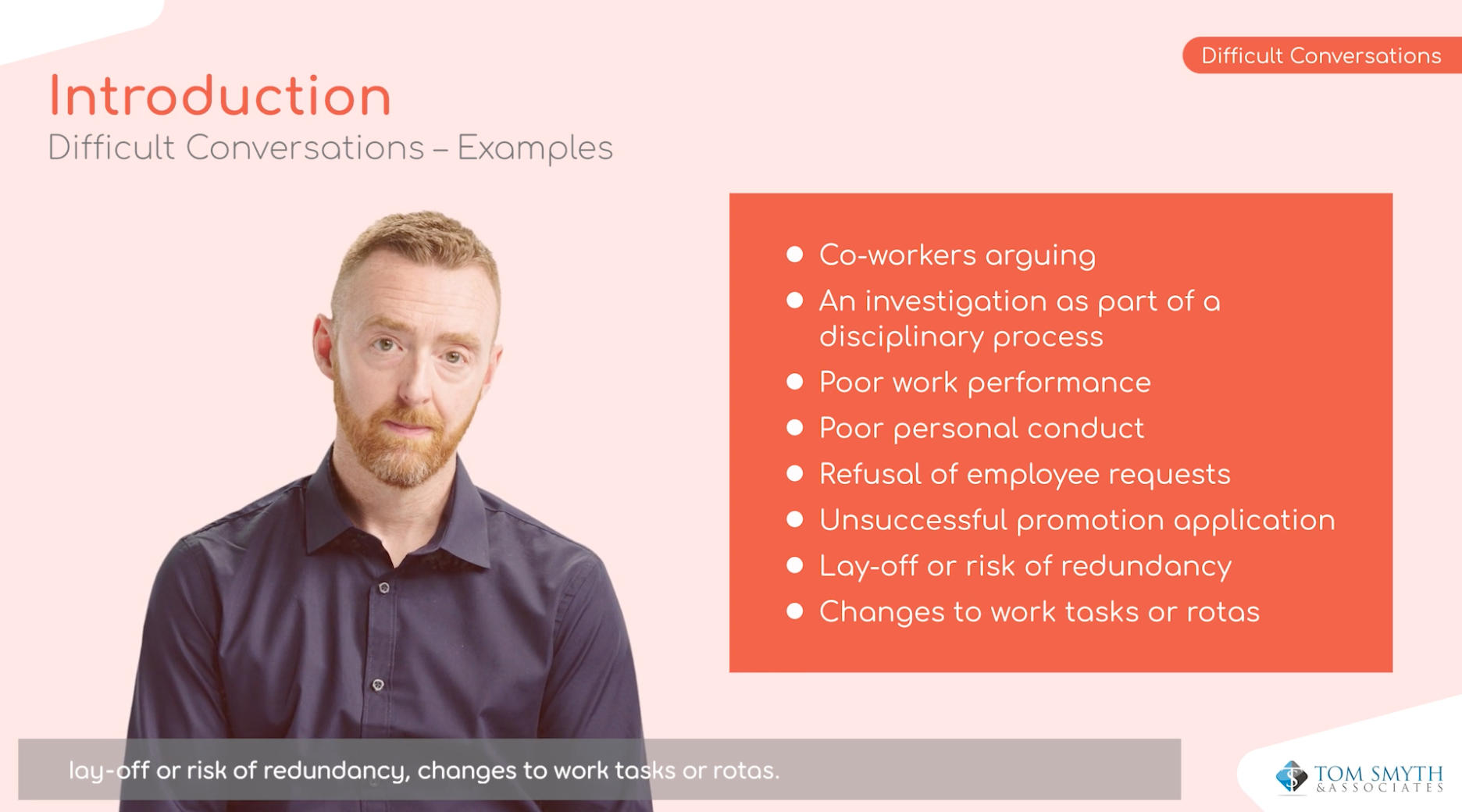 Difficult Conversations

Introduction
Difficult Conversations – Examples

- Co-workers arguing
- An investigation as part of a disciplinary process
- Poor work performance
- Poor personal conduct
- Refusal of employee requests
- Unsuccessful promotion application
- Lay-off or risk of redundancy
- Changes to work tasks or rotas

lay-off or risk of redundancy, changes to work tasks or rotas.

TOM SMYTH & ASSOCIATES